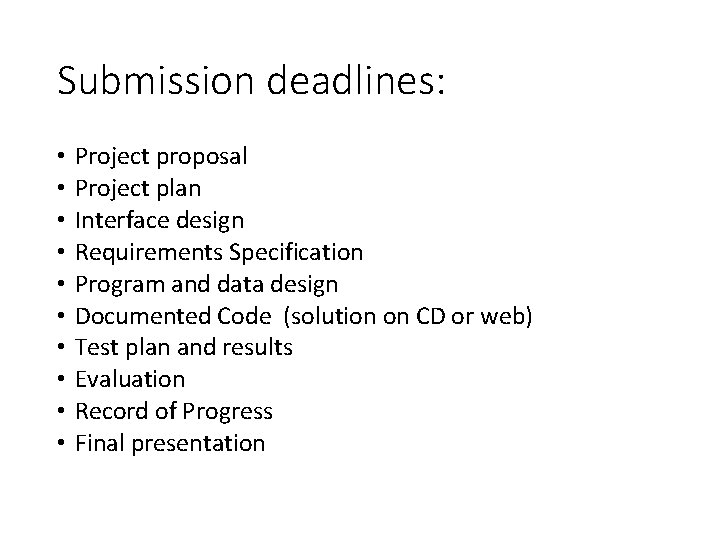 Submission deadlines:

• Project proposal
• Project plan
• Interface design
• Requirements Specification
• Program and data design
• Documented Code (solution on CD or web)
• Test plan and results
• Evaluation
• Record of Progress
• Final presentation